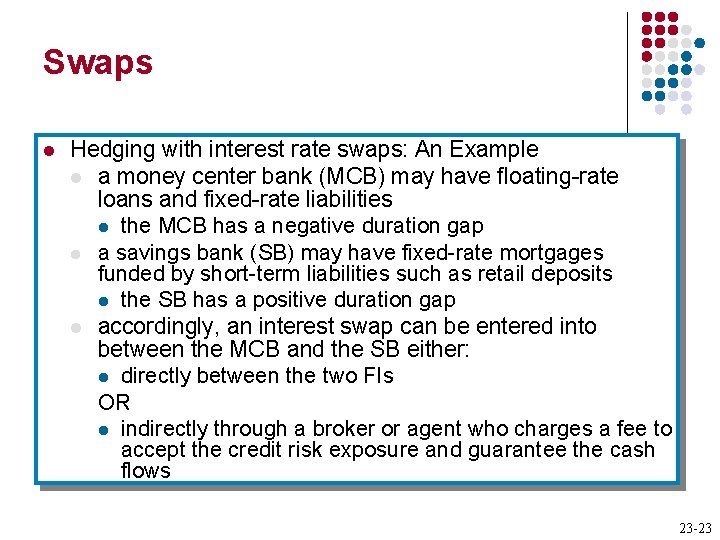 Swaps

Hedging with interest rate swaps: An Example

a money center bank (MCB) may have floating-rate loans and fixed-rate liabilities

the MCB has a negative duration gap

a savings bank (SB) may have fixed-rate mortgages funded by short-term liabilities such as retail deposits

the SB has a positive duration gap

accordingly, an interest swap can be entered into between the MCB and the SB either:

directly between the two FIs

OR

indirectly through a broker or agent who charges a fee to accept the credit risk exposure and guarantee the cash flows

23-23